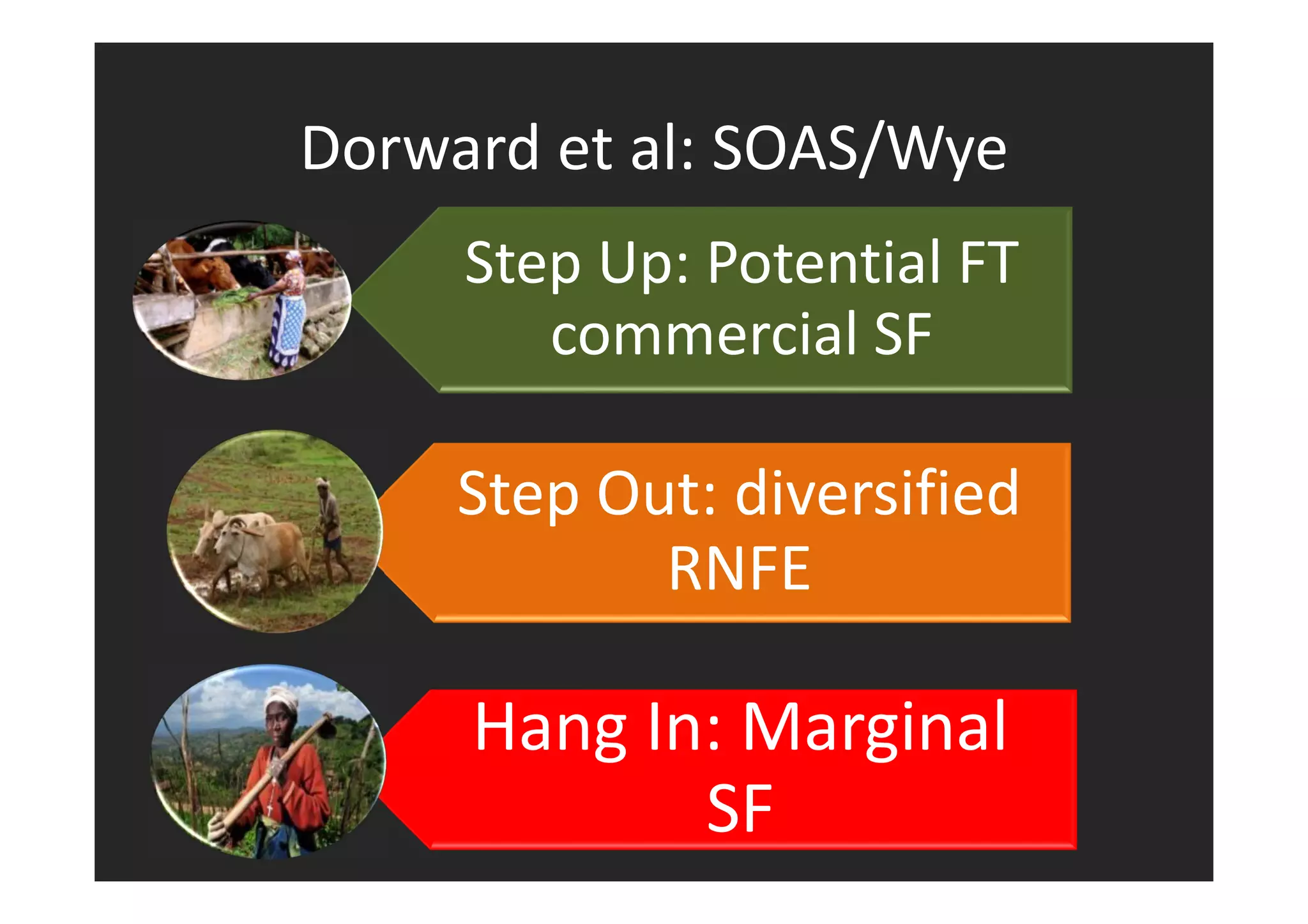 Dorward et al: SOAS/Wye

Step Up: Potential FT commercial SF

Step Out: diversified RNFE

Hang In: Marginal SF